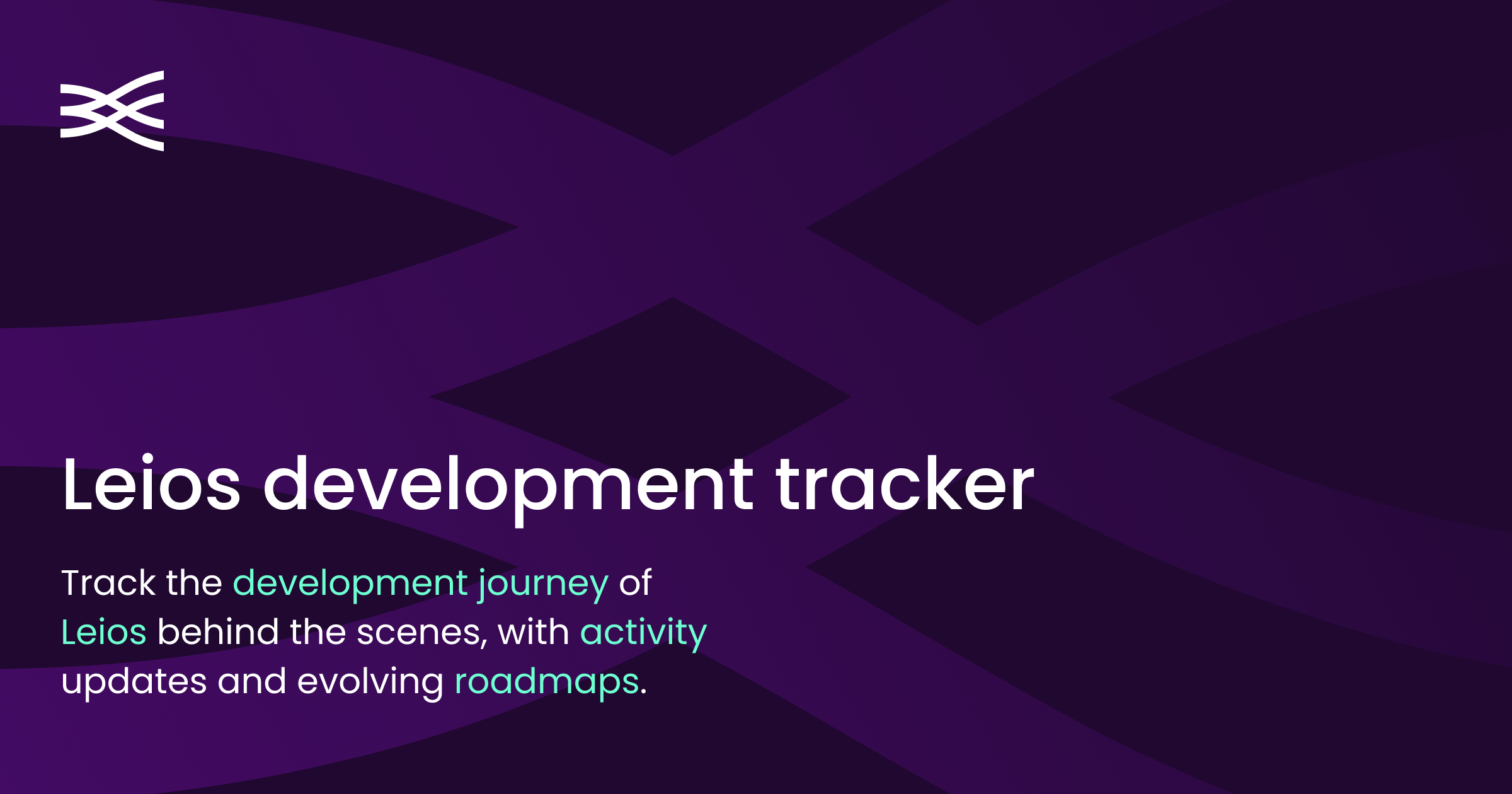 Leios development tracker

Track the development journey of Leios behind the scenes, with activity updates and evolving roadmaps.